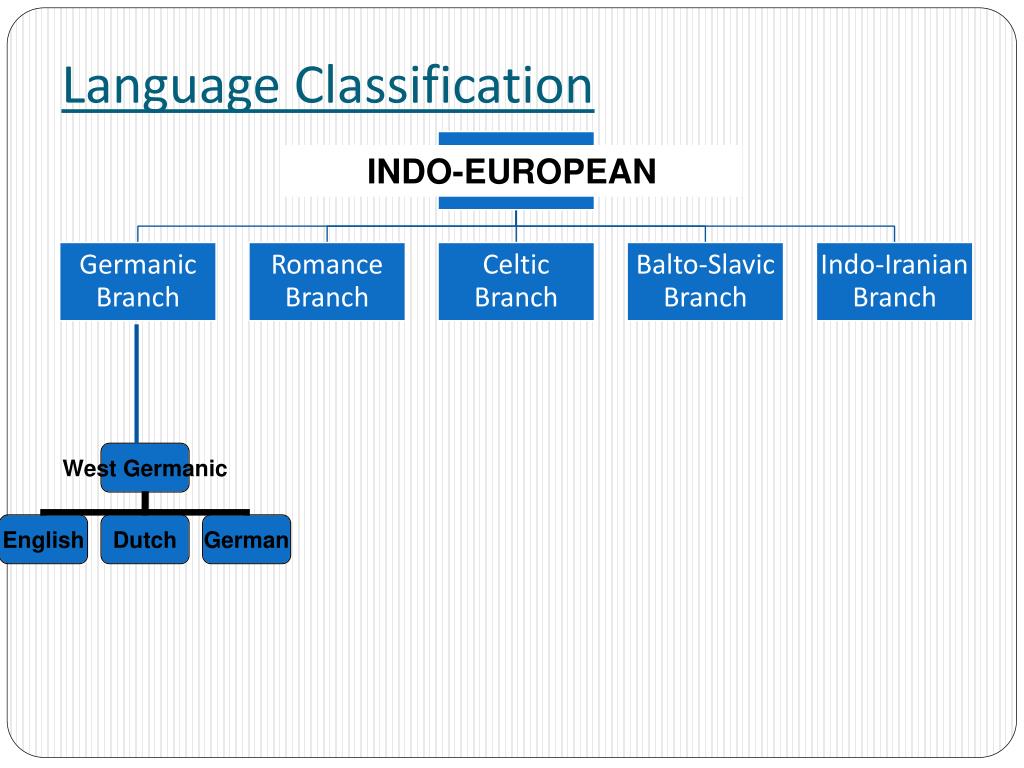 Language Classification

INDO-EUROPEAN

Germanic Branch

Romance Branch

Celtic Branch

Balto-Slavic Branch

Indo-Iranian Branch

West Germanic

English

Dutch

German